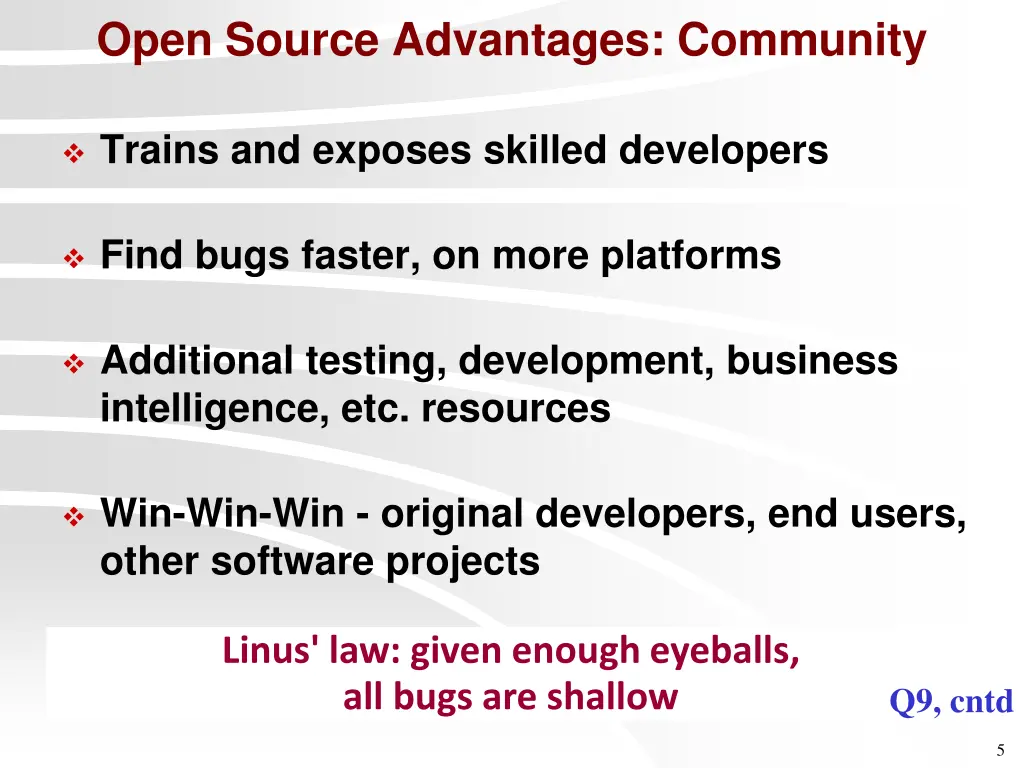 Open Source Advantages: Community

❖ Trains and exposes skilled developers

❖ Find bugs faster, on more platforms

❖ Additional testing, development, business intelligence, etc. resources

❖ Win-Win-Win - original developers, end users, other software projects

Linus' law: given enough eyeballs, all bugs are shallow

Q9, cntd

5